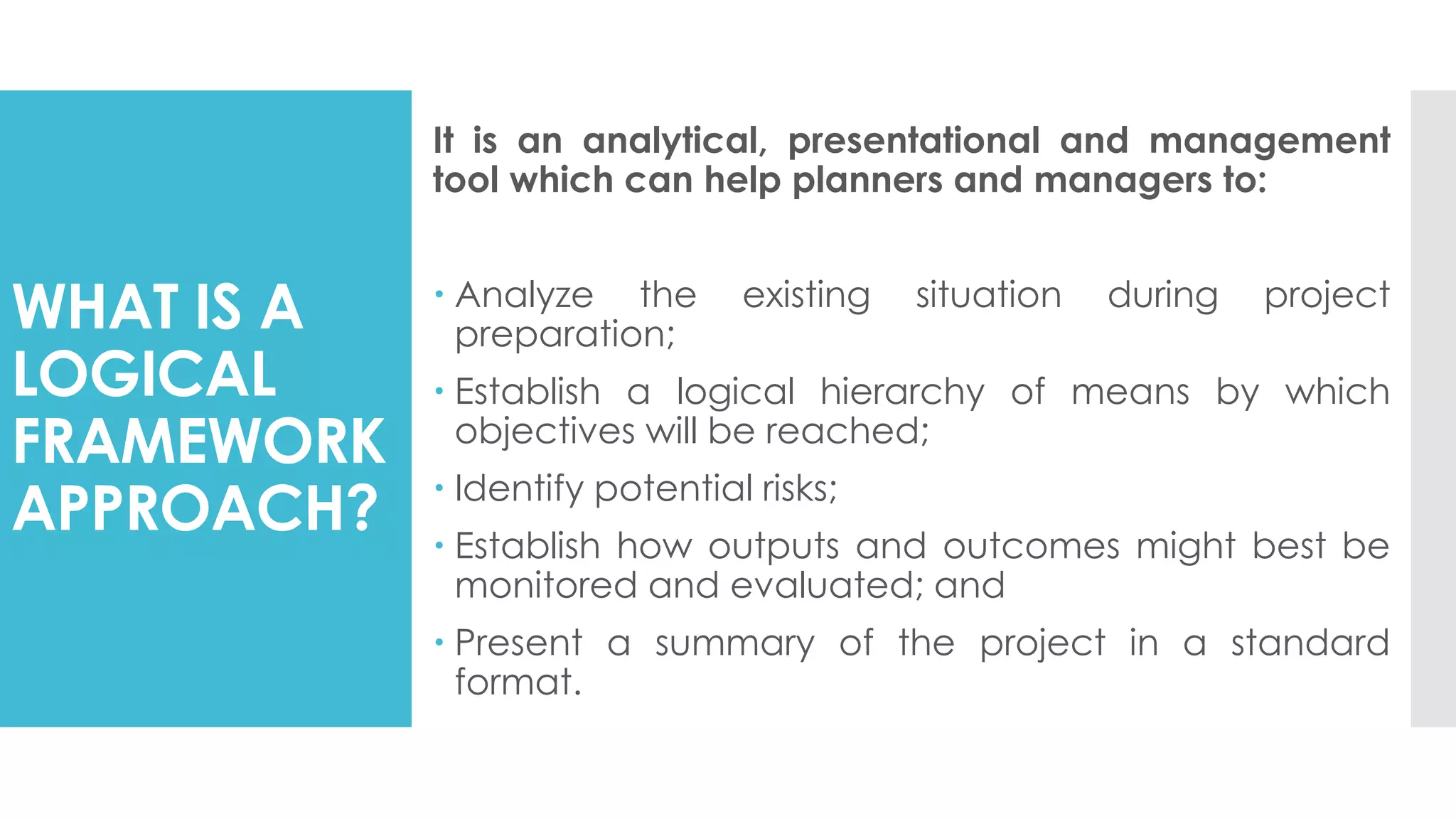 WHAT IS A LOGICAL FRAMEWORK APPROACH?

It is an analytical, presentational and management tool which can help planners and managers to:

• Analyze the existing situation during project preparation;
• Establish a logical hierarchy of means by which objectives will be reached;
• Identify potential risks;
• Establish how outputs and outcomes might best be monitored and evaluated; and
• Present a summary of the project in a standard format.